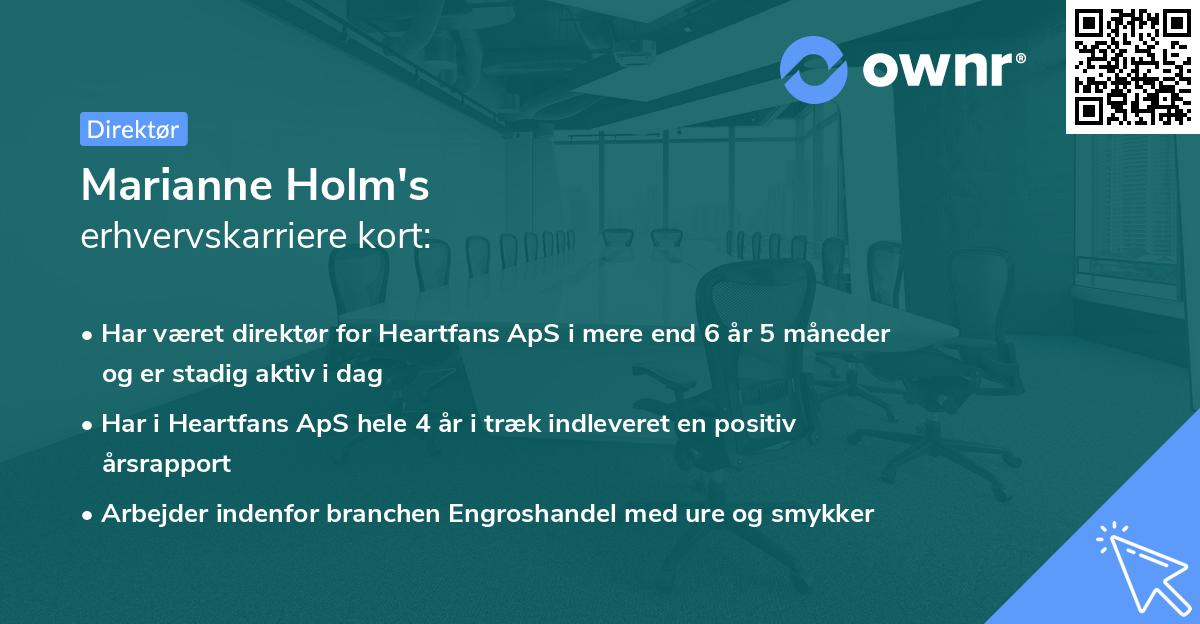 ownr®

Direktør

Marianne Holm's
erhvervskarriere kort:

• Har været direktør for Heartfans ApS i mere end 6 år 5 måneder og er stadig aktiv i dag

• Har i Heartfans ApS hele 4 år i træk indleveret en positiv årsrapport

• Arbejder indenfor branchen Engroshandel med ure og smykker